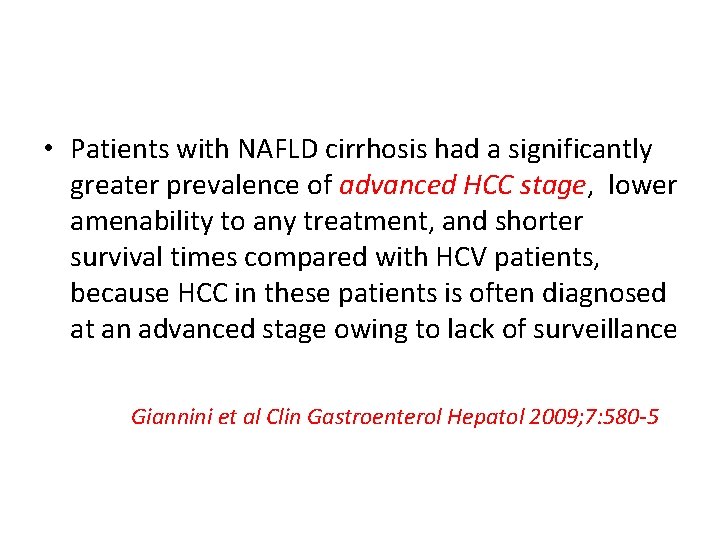 • Patients with NAFLD cirrhosis had a significantly greater prevalence of advanced HCC stage, lower amenability to any treatment, and shorter survival times compared with HCV patients, because HCC in these patients is often diagnosed at an advanced stage owing to lack of surveillance

Giannini et al Clin Gastroenterol Hepatol 2009;7:580-5